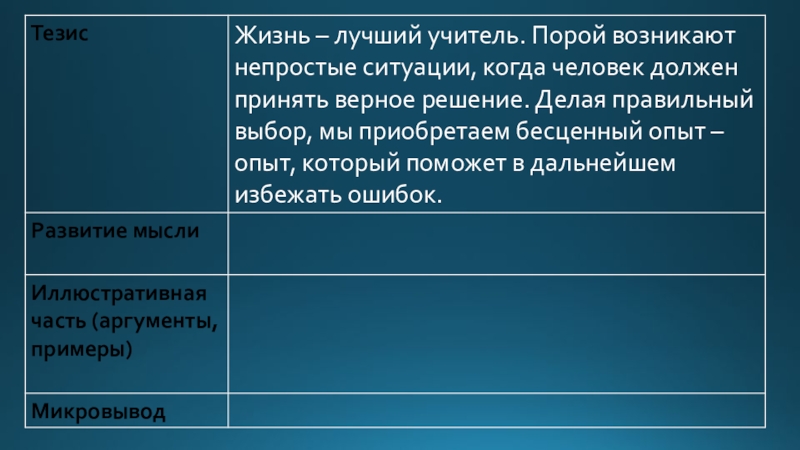 | Тезис | Жизнь – лучший учитель. Порой возникают непростые ситуации, когда человек должен принять верное решение. Делая правильный выбор, мы приобретаем бесценный опыт – опыт, который поможет в дальнейшем избежать ошибок. |
|---|---|
| Развитие мысли | |
| Иллюстративная часть (аргументы, примеры) | |
| Микровывод | |